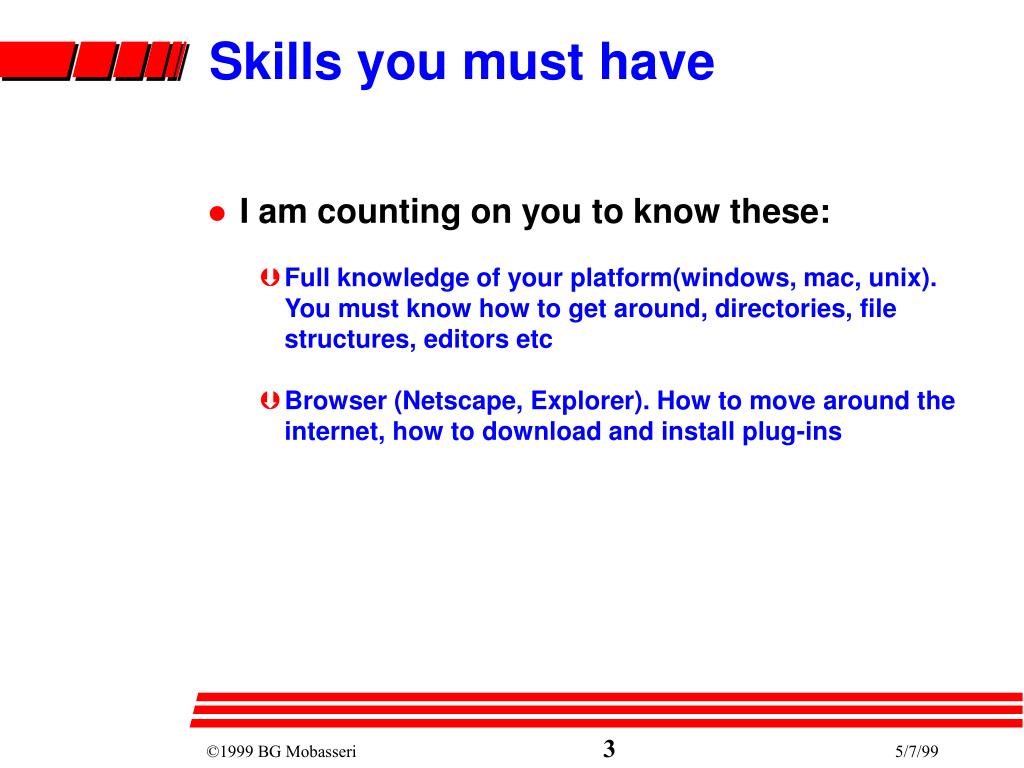 Skills you must have

● I am counting on you to know these:

Þ Full knowledge of your platform(windows, mac, unix). You must know how to get around, directories, file structures, editors etc

Þ Browser (Netscape, Explorer). How to move around the internet, how to download and install plug-ins

©1999 BG Mobasseri 3 5/7/99